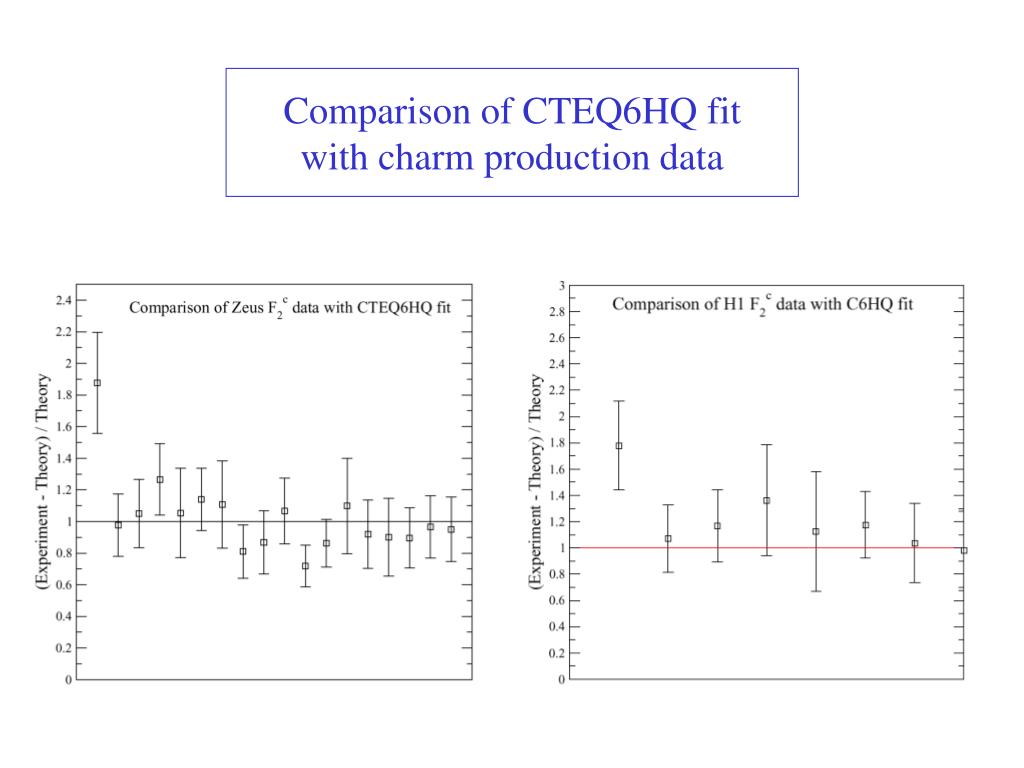 Comparison of CTEQ6HQ fit with charm production data

Comparison of Zeus $F_2^c$ data with CTEQ6HQ fit

(Experiment - Theory) / Theory

2.4
2.2
2
1.8
1.6
1.4
1.2
1
0.8
0.6
0.4
0.2
0

Comparison of H1 $F_2^c$ data with C6HQ fit

(Experiment - Theory) / Theory

3
2.8
2.6
2.4
2.2
2
1.8
1.6
1.4
1.2
1
0.8
0.6
0.4
0.2
0